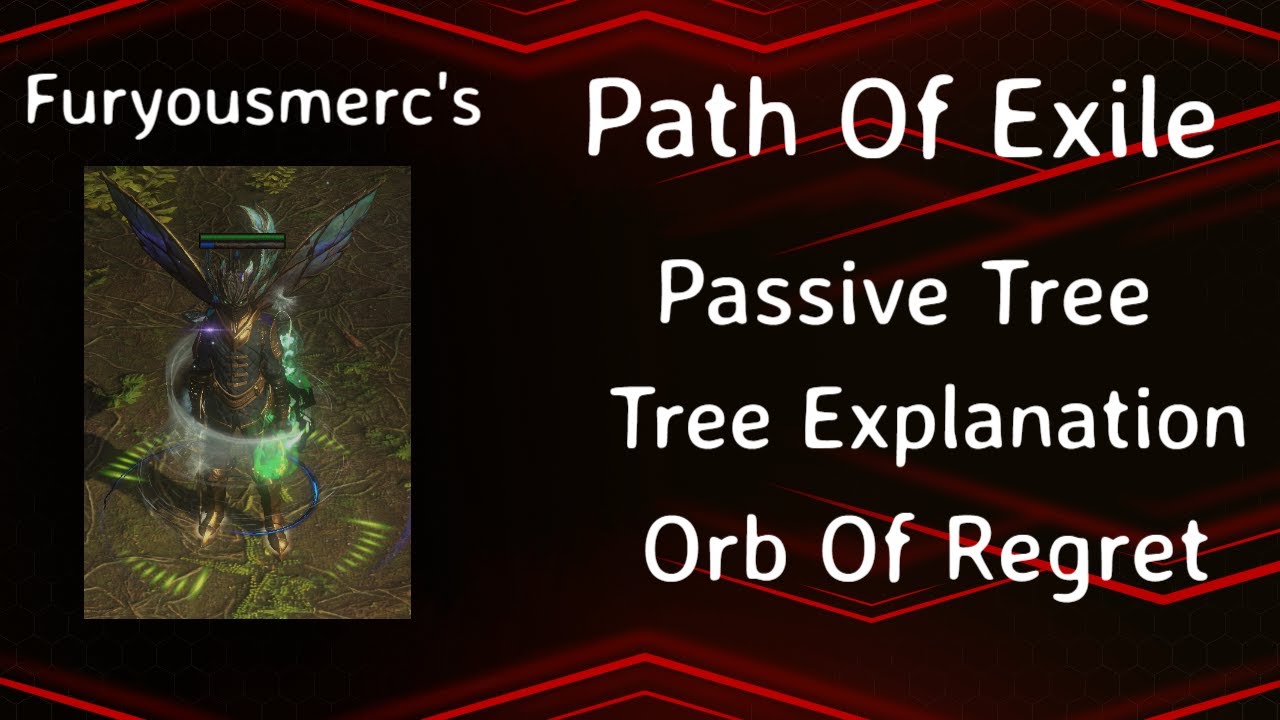 Furyousmerc's

Path Of Exile

Passive Tree

Tree Explanation

Orb Of Regret